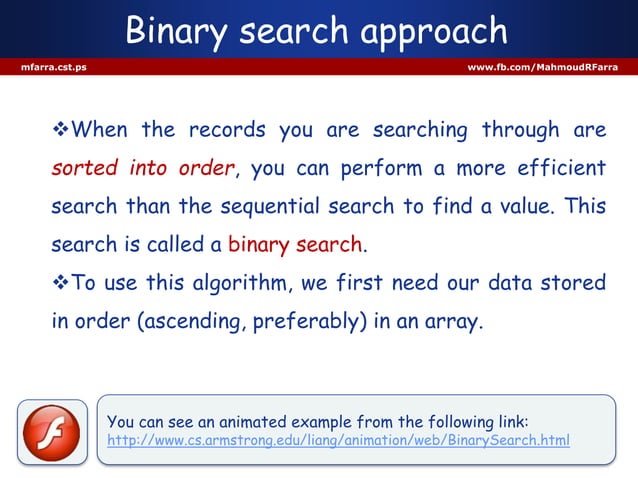 Binary search approach

mfarra.cst.ps

www.fb.com/MahmoudRFarra

❖When the records you are searching through are sorted into order, you can perform a more efficient search than the sequential search to find a value. This search is called a binary search.

❖To use this algorithm, we first need our data stored in order (ascending, preferably) in an array.

You can see an animated example from the following link:
http://www.cs.armstrong.edu/liang/animation/web/BinarySearch.html